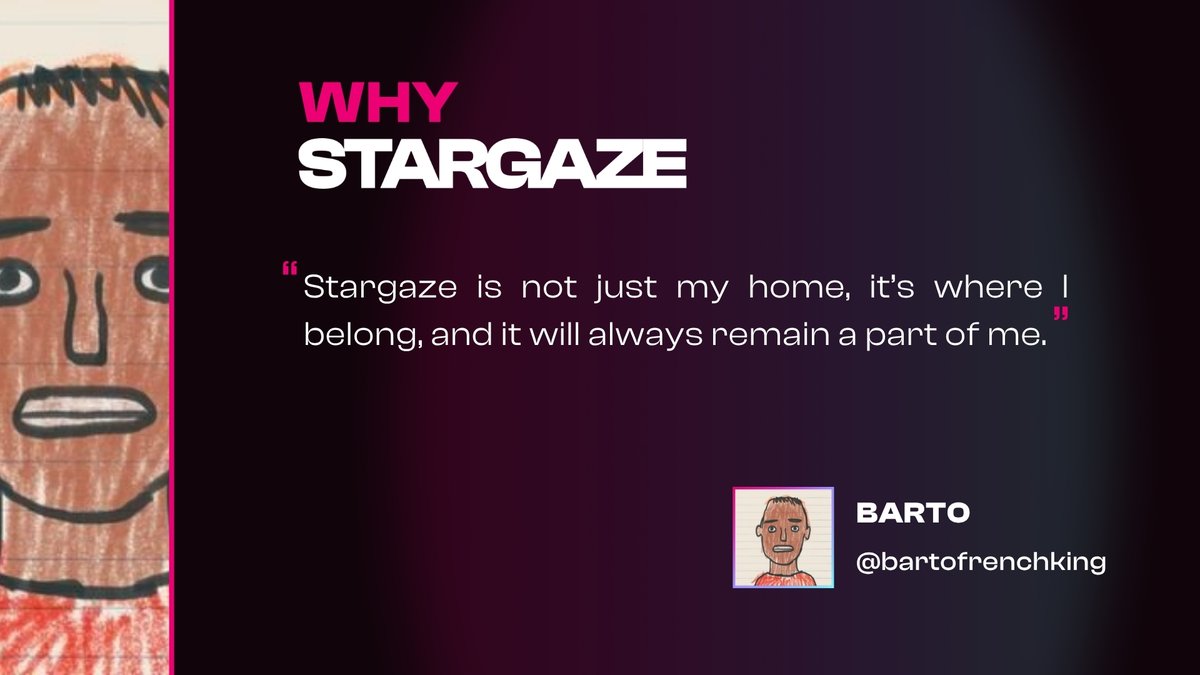 WHY
STARGAZE

“Stargaze is not just my home, it’s where I belong, and it will always remain a part of me.”

BARTO
@bartofrenchking